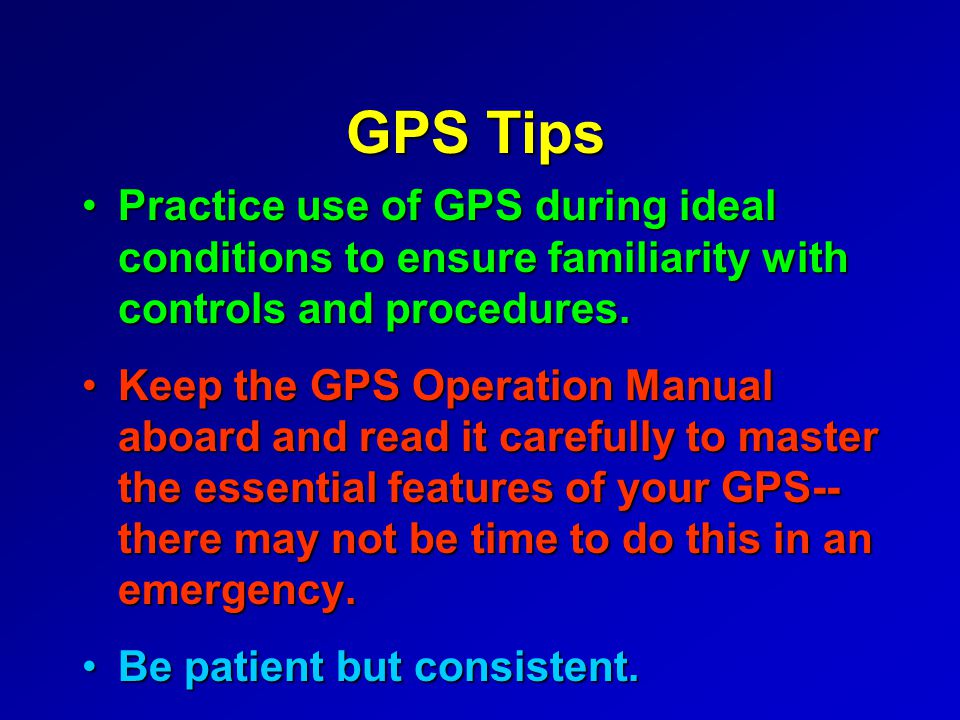 GPS Tips

• Practice use of GPS during ideal conditions to ensure familiarity with controls and procedures.

• Keep the GPS Operation Manual aboard and read it carefully to master the essential features of your GPS--there may not be time to do this in an emergency.

• Be patient but consistent.